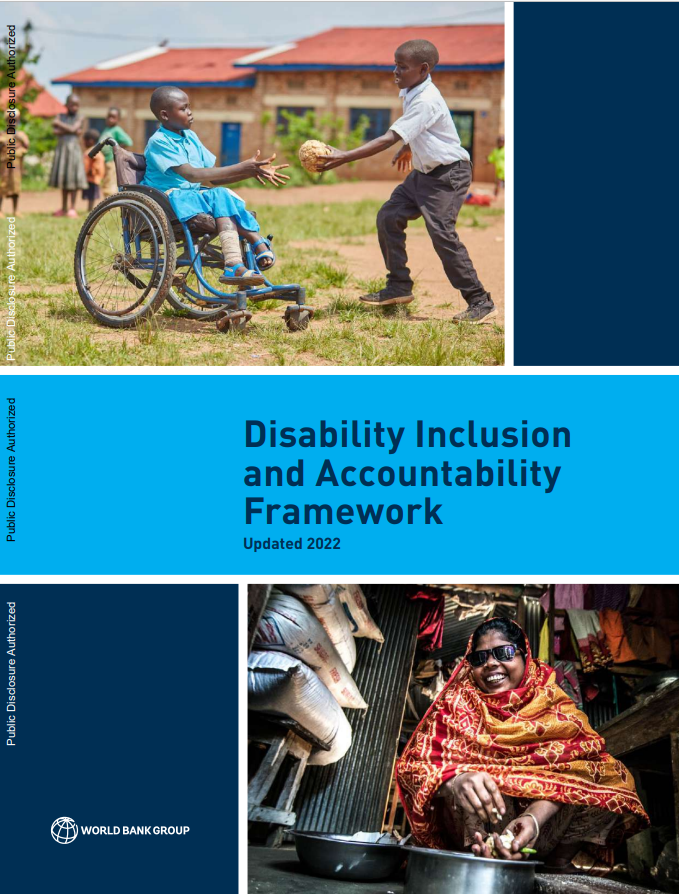 Public Disclosure Authorized

Public Disclosure Authorized

Public Disclosure Authorized

Public Disclosure Authorized

Disability Inclusion and Accountability Framework

Updated 2022

WORLD BANK GROUP